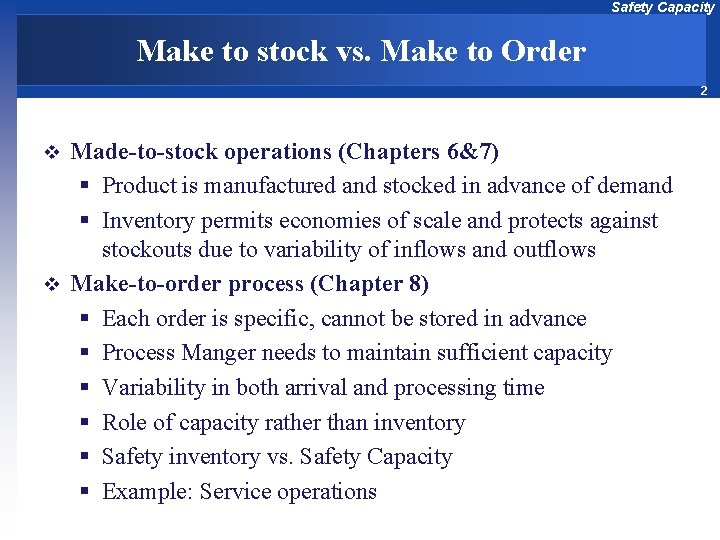 Safety Capacity

Make to stock vs. Make to Order

2

❖ Made-to-stock operations (Chapters 6&7)
▪ Product is manufactured and stocked in advance of demand
▪ Inventory permits economies of scale and protects against stockouts due to variability of inflows and outflows

❖ Make-to-order process (Chapter 8)
▪ Each order is specific, cannot be stored in advance
▪ Process Manger needs to maintain sufficient capacity
▪ Variability in both arrival and processing time
▪ Role of capacity rather than inventory
▪ Safety inventory vs. Safety Capacity
▪ Example: Service operations